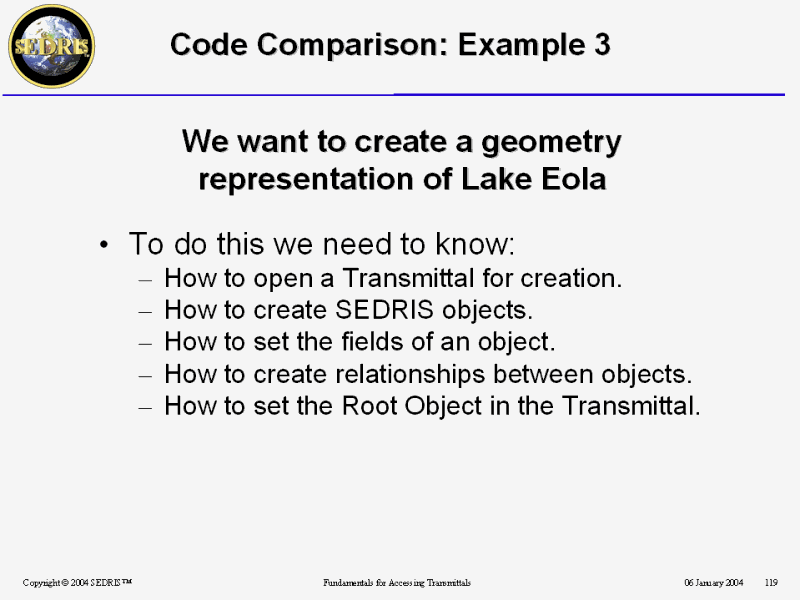 SEDRIS

Code Comparison: Example 3

We want to create a geometry representation of Lake Eola

• To do this we need to know:
– How to open a Transmittal for creation.
– How to create SEDRIS objects.
– How to set the fields of an object.
– How to create relationships between objects.
– How to set the Root Object in the Transmittal.

Copyright © 2004 SEDRIS™ Fundamentals for Accessing Transmittals 06 January 2004 119